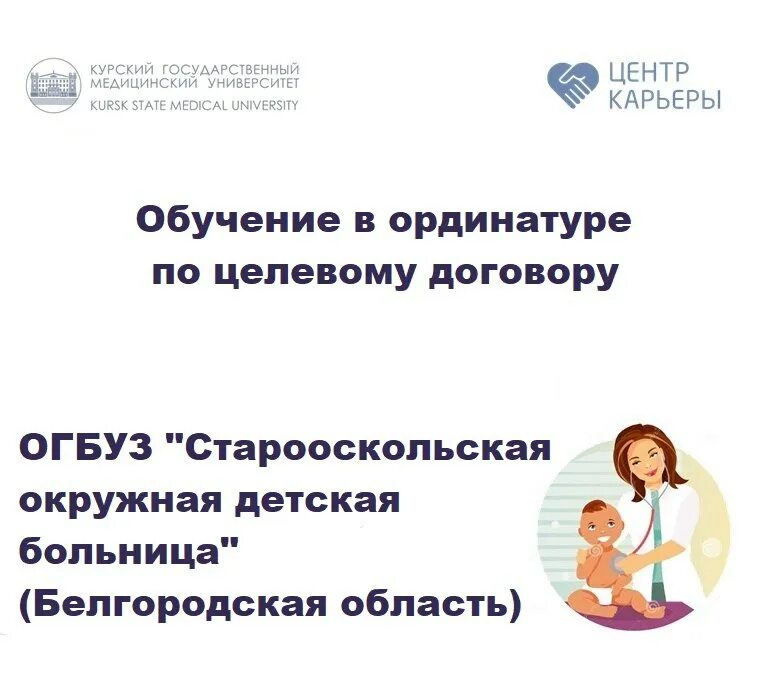 КУРСКИЙ ГОСУДАРСТВЕННЫЙ МЕДИЦИНСКИЙ УНИВЕРСИТЕТ
KURSK STATE MEDICAL UNIVERSITY

ЦЕНТР КАРЬЕРЫ

Обучение в ординатуре по целевому договору

ОГБУЗ "Старооскольская окружная детская больница" (Белгородская область)